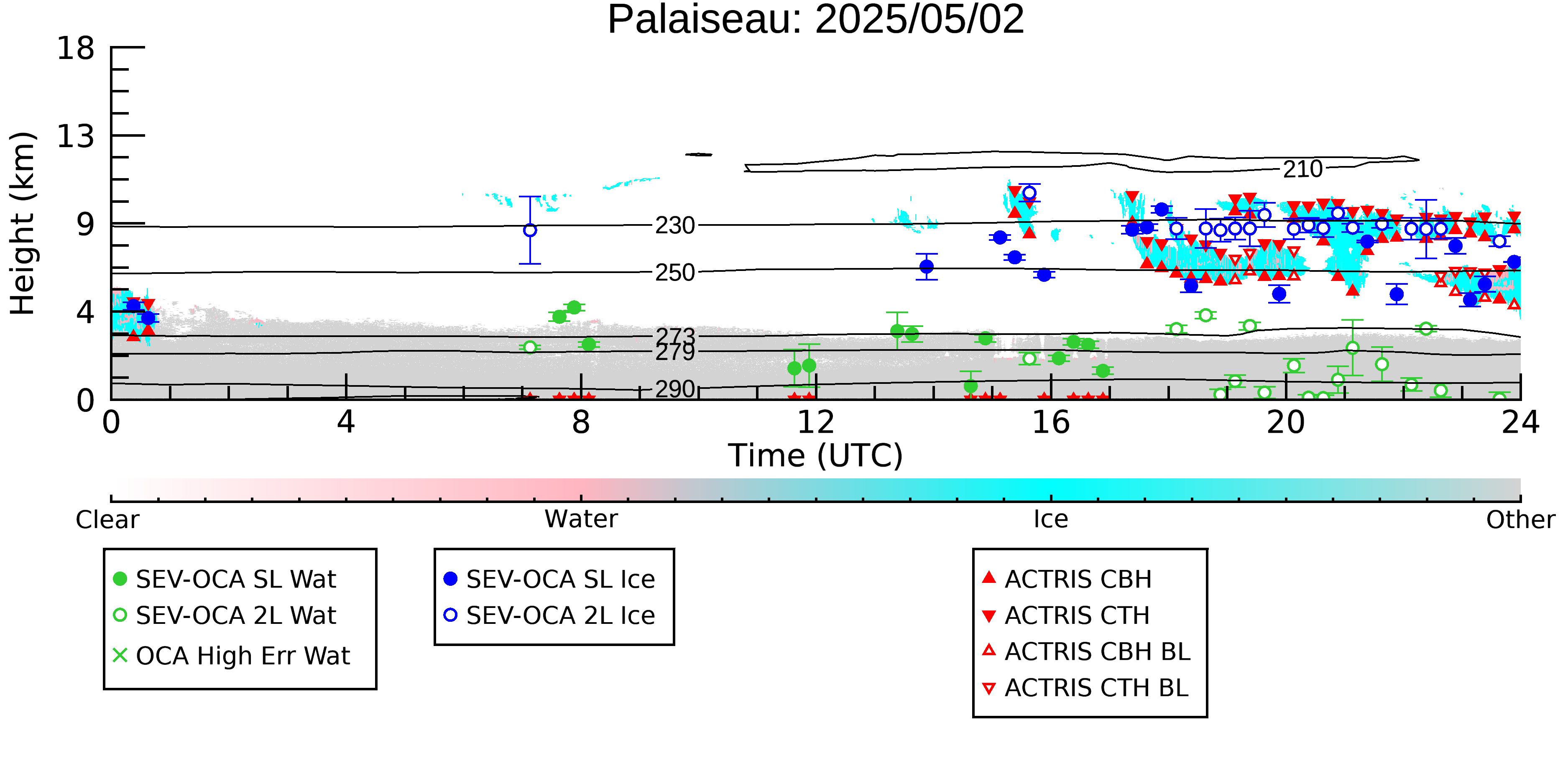 Palaiseau: 2025/05/02

Height (km)

18
13
9
4
0

210
230
250
273
279
290

0
4
8
12
16
20
24

Time (UTC)

Clear
Water
Ice
Other

SEV-OCA SL Wat
SEV-OCA 2L Wat
OCA High Err Wat

SEV-OCA SL Ice
SEV-OCA 2L Ice

ACTRIS CBH
ACTRIS CTH
ACTRIS CBH BL
ACTRIS CTH BL